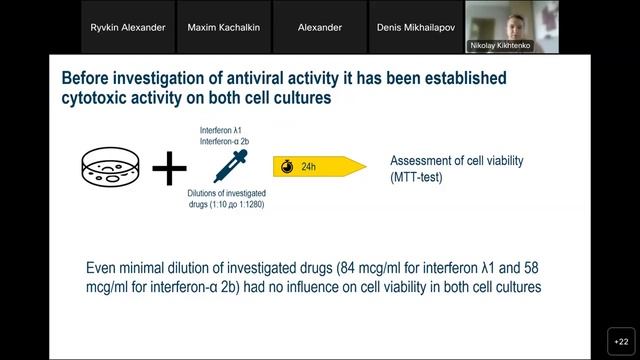 Ryvkin Alexander

Maxim Kachalkin

Alexander

Denis Mikhailapov

Nikolay Kikhtenko

Before investigation of antiviral activity it has been established cytotoxic activity on both cell cultures

Interferon λ1
Interferon-α 2b

Dilutions of investigated drugs (1:10 до 1:1280)

24h

Assessment of cell viability (MTT-test)

Even minimal dilution of investigated drugs (84 mcg/ml for interferon λ1 and 58 mcg/ml for interferon-α 2b) had no influence on cell viability in both cell cultures

+22